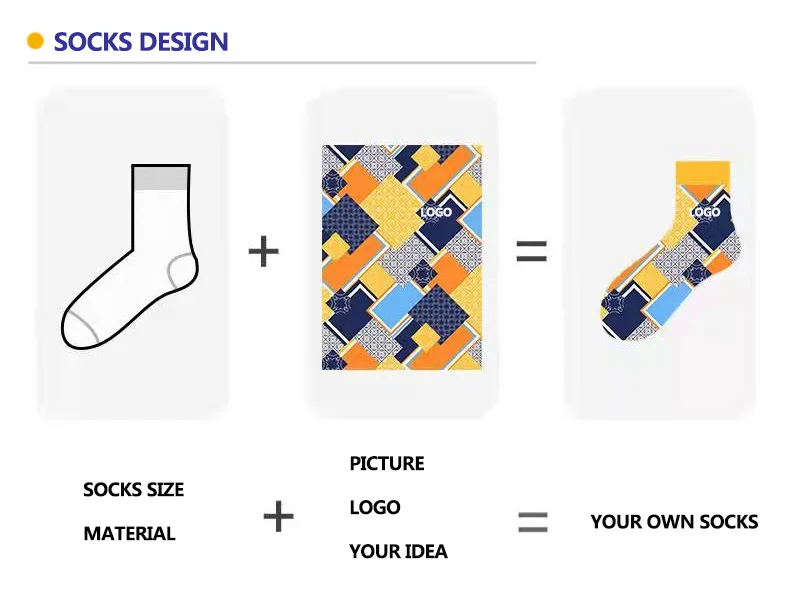 SOCKS DESIGN

+

LOGO

=

LOGO

SOCKS SIZE

MATERIAL

+

PICTURE

LOGO

YOUR IDEA

=

YOUR OWN SOCKS